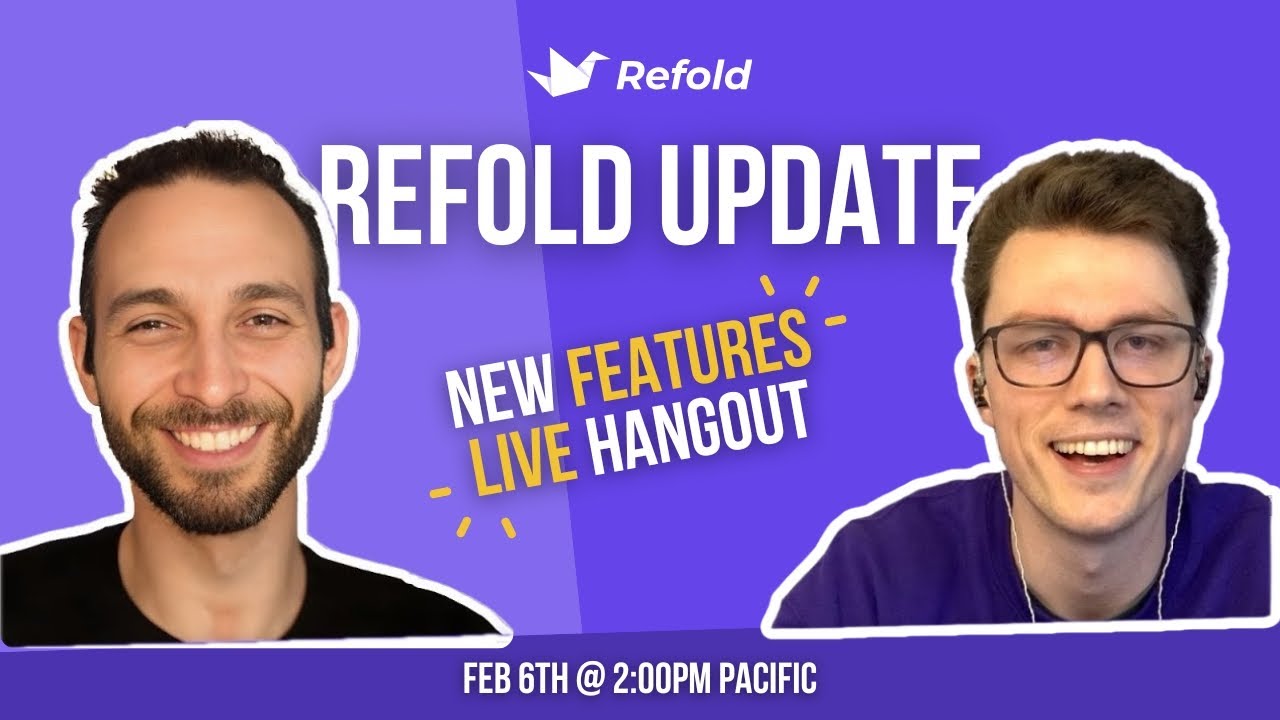 Refold

REFOLD UPDATE

NEW FEATURES
LIVE HANGOUT

FEB 6TH @ 2:00PM PACIFIC